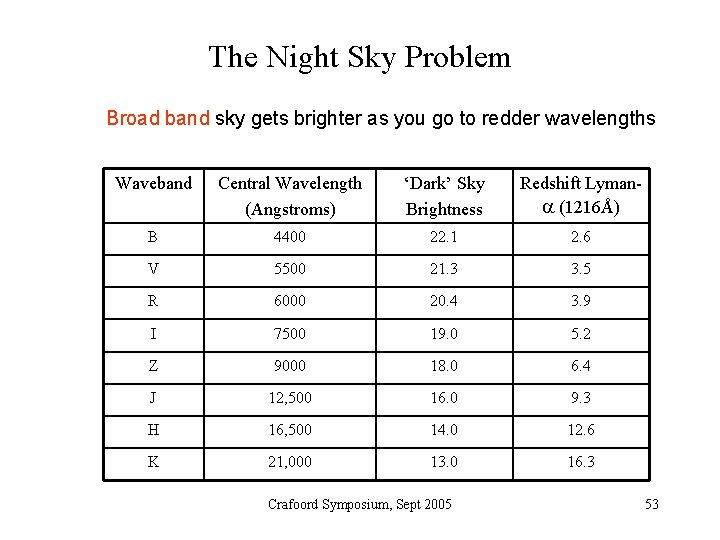 The Night Sky Problem

Broad band sky gets brighter as you go to redder wavelengths

| Waveband | Central Wavelength (Angstroms) | ‘Dark’ Sky Brightness | Redshift Lyman-$\alpha$ (1216Å) |
|---|---|---|---|
| B | 4400 | 22.1 | 2.6 |
| V | 5500 | 21.3 | 3.5 |
| R | 6000 | 20.4 | 3.9 |
| I | 7500 | 19.0 | 5.2 |
| Z | 9000 | 18.0 | 6.4 |
| J | 12,500 | 16.0 | 9.3 |
| H | 16,500 | 14.0 | 12.6 |
| K | 21,000 | 13.0 | 16.3 |

Crafoord Symposium, Sept 2005

53